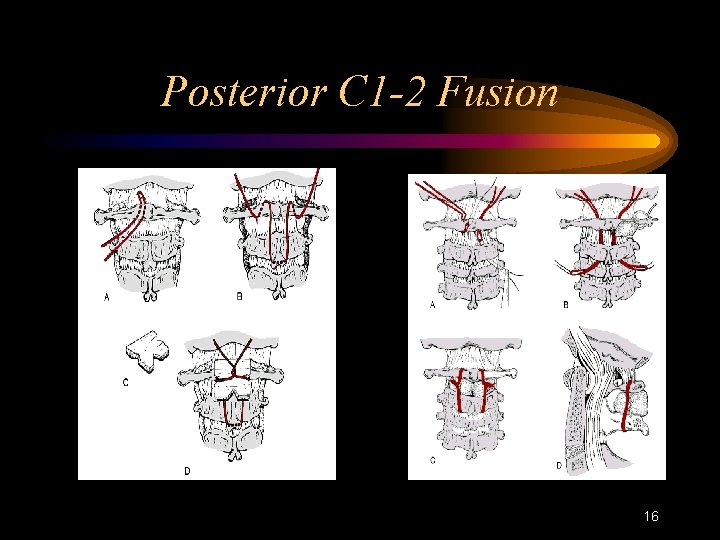 Posterior C1-2 Fusion

A

B

C

D

A

B

C

D

16